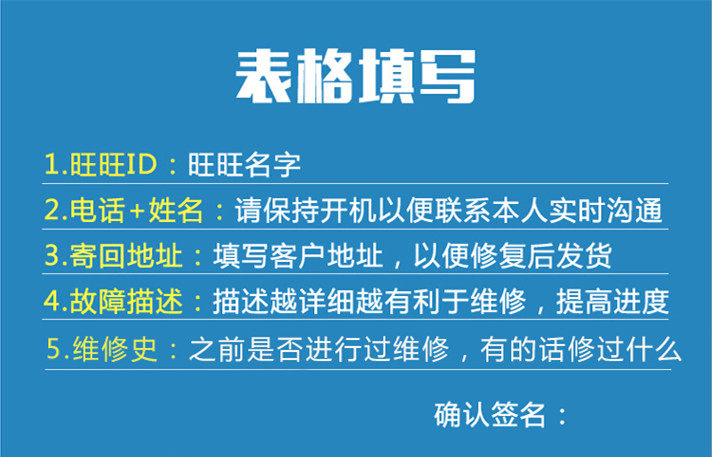 表格填写

1.旺旺ID：旺旺名字

2.电话+姓名：请保持开机以便联系本人实时沟通

3.寄回地址：填写客户地址，以便修复后发货

4.故障描述：描述越详细越有利于维修，提高进度

5.维修史：之前是否进行过维修，有的话修过什么

确认签名：